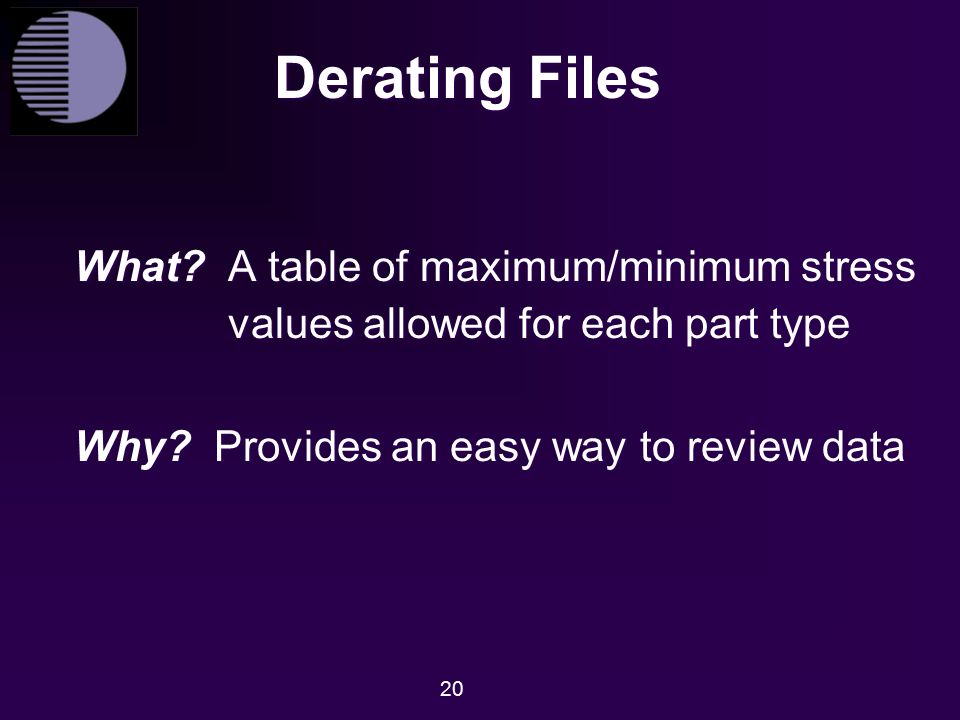 Derating Files

What? A table of maximum/minimum stress values allowed for each part type

Why? Provides an easy way to review data

20